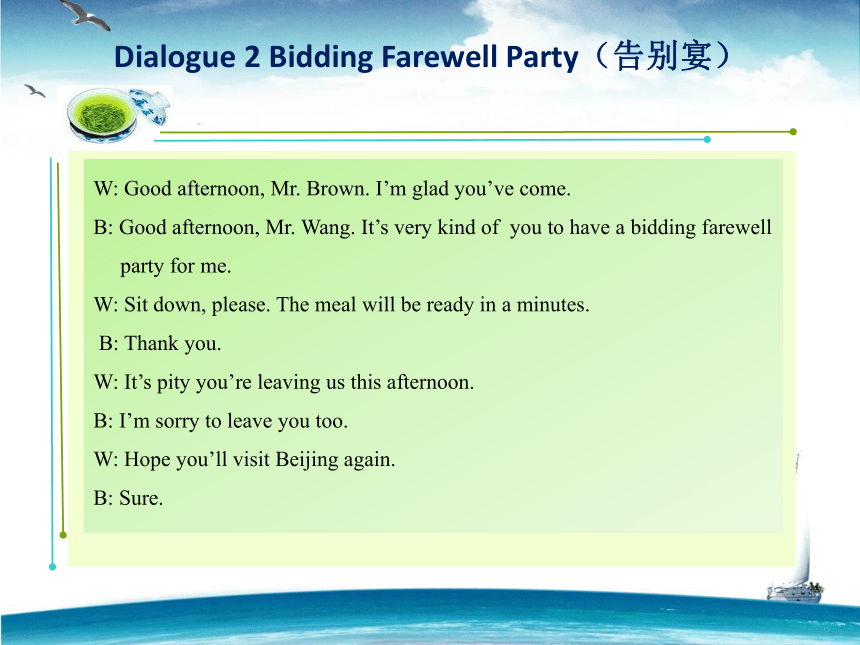 Dialogue 2 Bidding Farewell Party（告别宴）

W: Good afternoon, Mr. Brown. I’m glad you’ve come.

B: Good afternoon, Mr. Wang. It’s very kind of you to have a bidding farewell party for me.

W: Sit down, please. The meal will be ready in a minutes.

B: Thank you.

W: It’s pity you’re leaving us this afternoon.

B: I’m sorry to leave you too.

W: Hope you’ll visit Beijing again.

B: Sure.